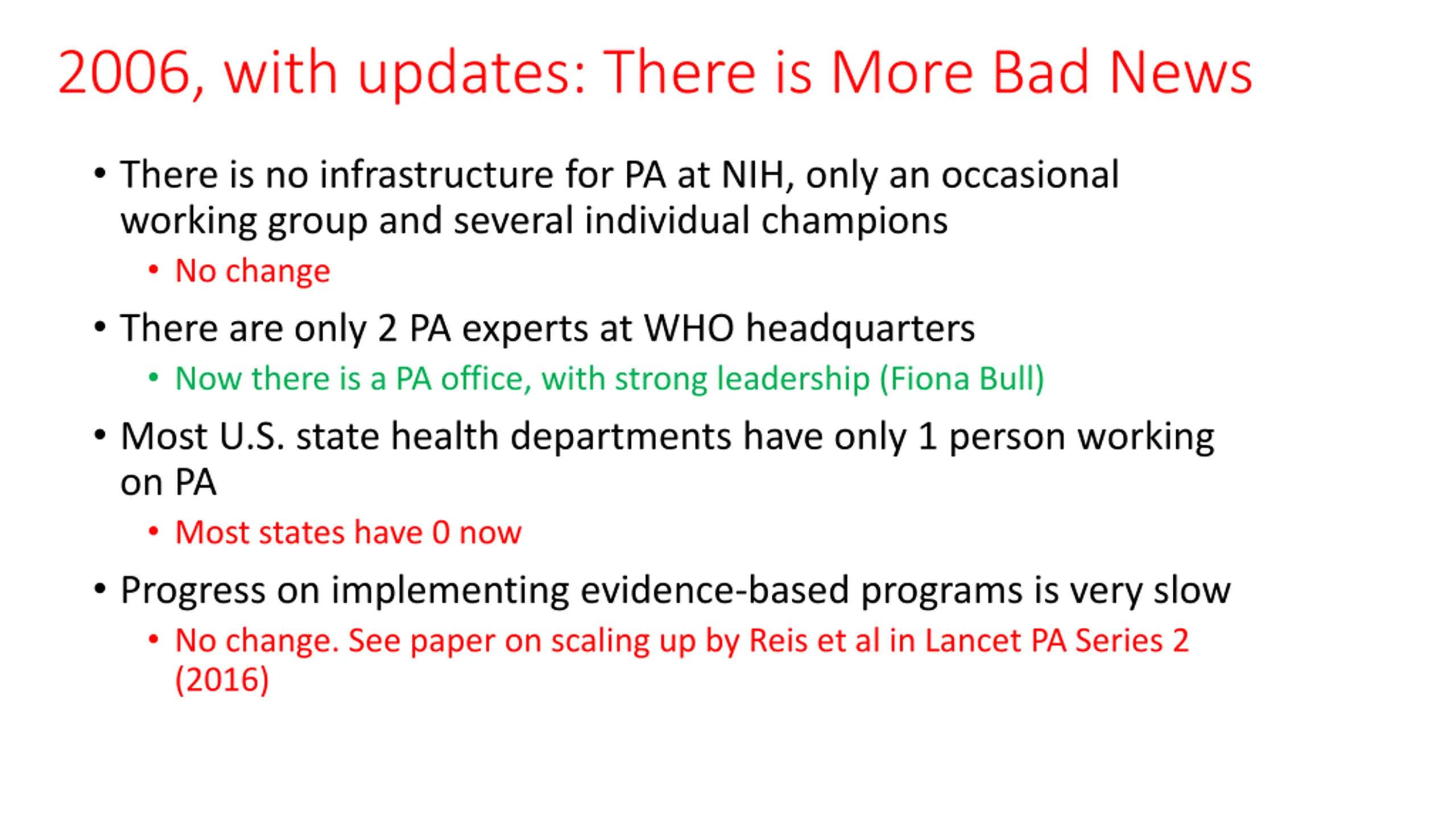 2006, with updates: There is More Bad News

• There is no infrastructure for PA at NIH, only an occasional working group and several individual champions
  • No change
• There are only 2 PA experts at WHO headquarters
  • Now there is a PA office, with strong leadership (Fiona Bull)
• Most U.S. state health departments have only 1 person working on PA
  • Most states have 0 now
• Progress on implementing evidence-based programs is very slow
  • No change. See paper on scaling up by Reis et al in Lancet PA Series 2 (2016)